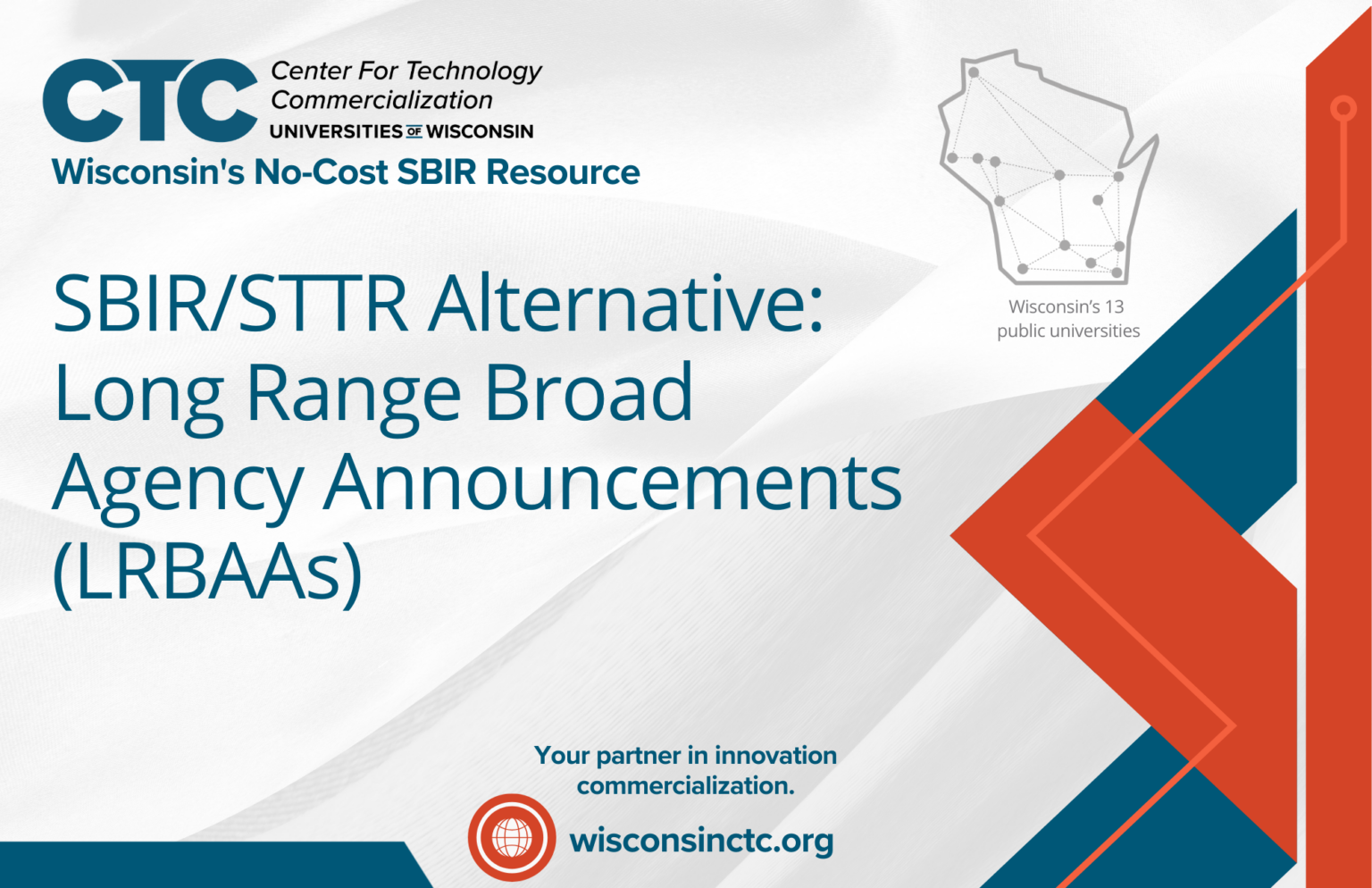 CTC Center For Technology Commercialization UNIVERSITIES OF WISCONSIN

Wisconsin's No-Cost SBIR Resource

Wisconsin's 13 public universities

SBIR/STTR Alternative: Long Range Broad Agency Announcements (LRBAAs)

Your partner in innovation commercialization.

wisconsinctc.org